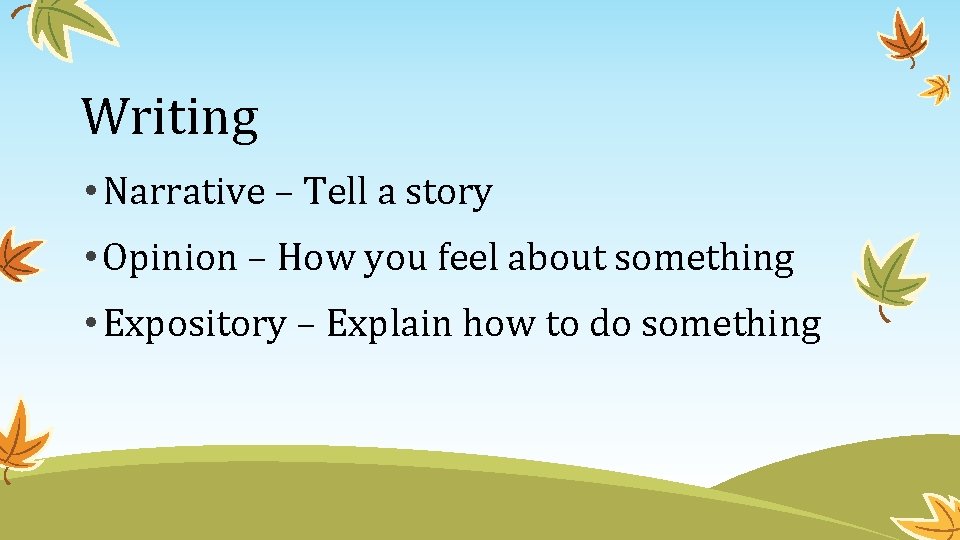 Writing

• Narrative – Tell a story
• Opinion – How you feel about something
• Expository – Explain how to do something